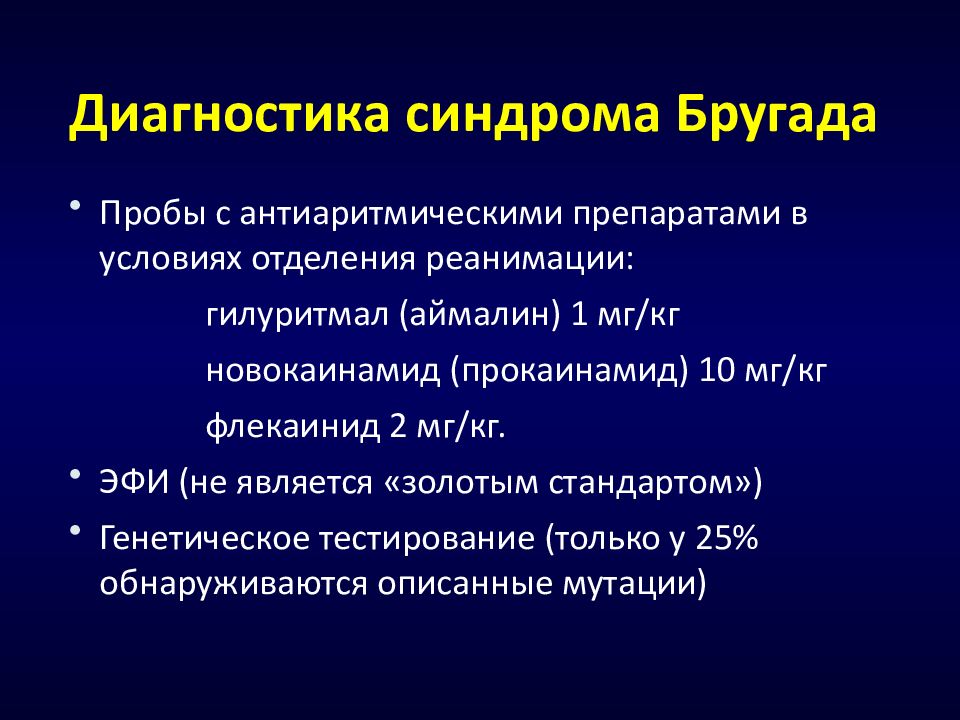 Диагностика синдрома Бругада

• Пробы с антиаритмическими препаратами в условиях отделения реанимации:

гилуритмал (аймалин) 1 мг/кг

новокаинамид (прокаинамид) 10 мг/кг

флекаинид 2 мг/кг.

• ЭФИ (не является «золотым стандартом»)

• Генетическое тестирование (только у 25% обнаруживаются описанные мутации)